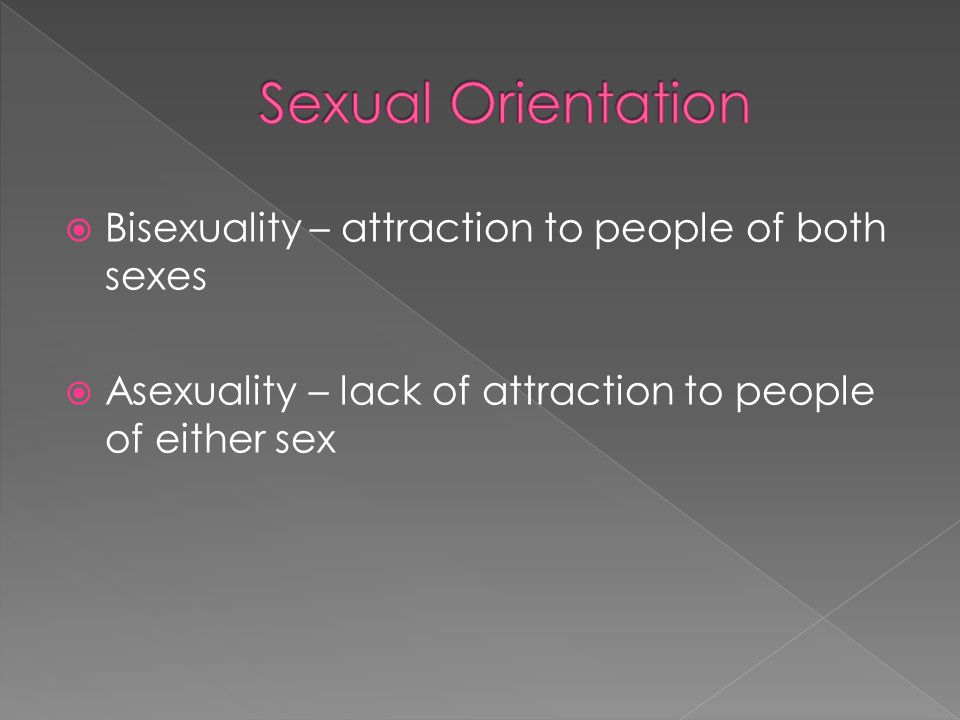 Sexual Orientation

Bisexuality – attraction to people of both sexes

Asexuality – lack of attraction to people of either sex